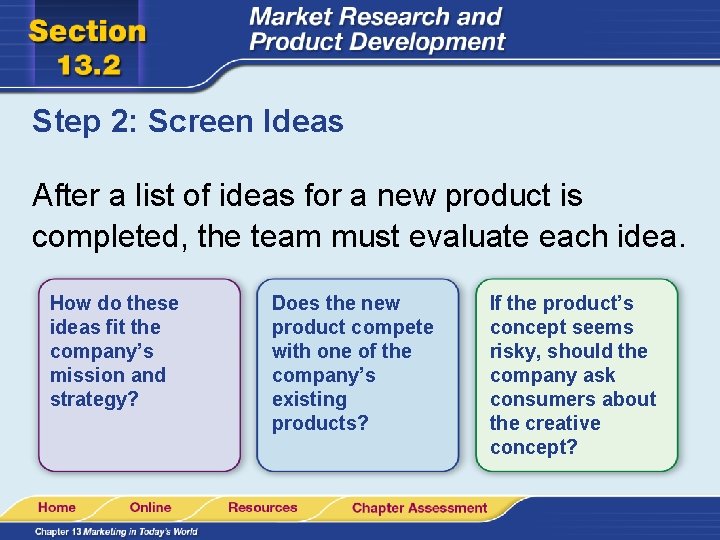 Section 13.2

Market Research and Product Development

Step 2: Screen Ideas

After a list of ideas for a new product is completed, the team must evaluate each idea.

How do these ideas fit the company's mission and strategy?

Does the new product compete with one of the company's existing products?

If the product's concept seems risky, should the company ask consumers about the creative concept?

Home Online Resources Chapter Assessment

Chapter 13 Marketing in Today's World